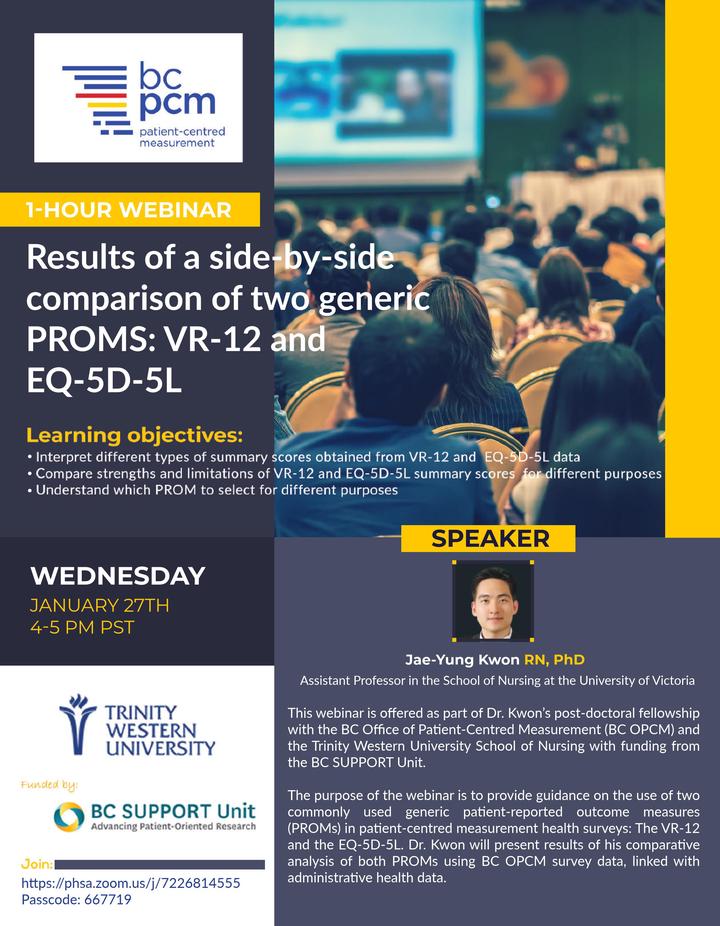 bc pcm
patient-centred measurement

1-HOUR WEBINAR

Results of a side-by-side comparison of two generic PROMS: VR-12 and EQ-5D-5L

Learning objectives:
• Interpret different types of summary scores obtained from VR-12 and EQ-5D-5L data
• Compare strengths and limitations of VR-12 and EQ-5D-5L summary scores for different purposes
• Understand which PROM to select for different purposes

WEDNESDAY
JANUARY 27TH
4-5 PM PST

SPEAKER

Jae-Yung Kwon RN, PhD
Assistant Professor in the School of Nursing at the University of Victoria

This webinar is offered as part of Dr. Kwon's post-doctoral fellowship with the BC Office of Patient-Centred Measurement (BC OPCM) and the Trinity Western University School of Nursing with funding from the BC SUPPORT Unit.

The purpose of the webinar is to provide guidance on the use of two commonly used generic patient-reported outcome measures (PROMs) in patient-centred measurement health surveys: The VR-12 and the EQ-5D-5L. Dr. Kwon will present results of his comparative analysis of both PROMs using BC OPCM survey data, linked with administrative health data.

TRINITY WESTERN UNIVERSITY

Funded by:
BC SUPPORT Unit
Advancing Patient-Oriented Research

Join:
https://phsa.zoom.us/j/7226814555
Passcode: 667719